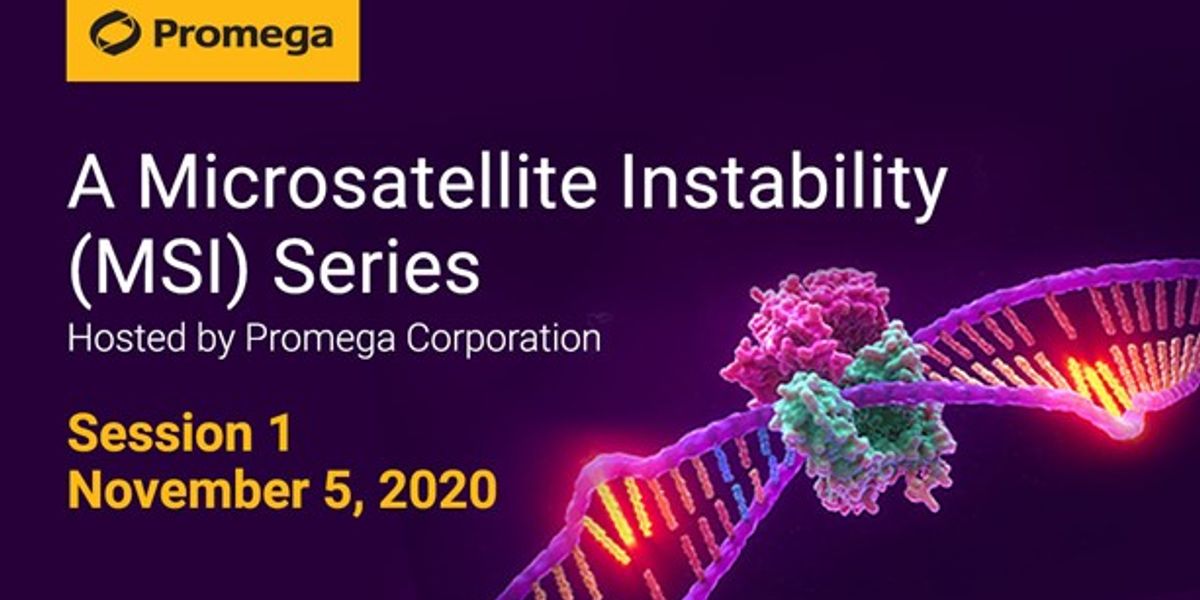 Promega

A Microsatellite Instability (MSI) Series
Hosted by Promega Corporation

Session 1
November 5, 2020